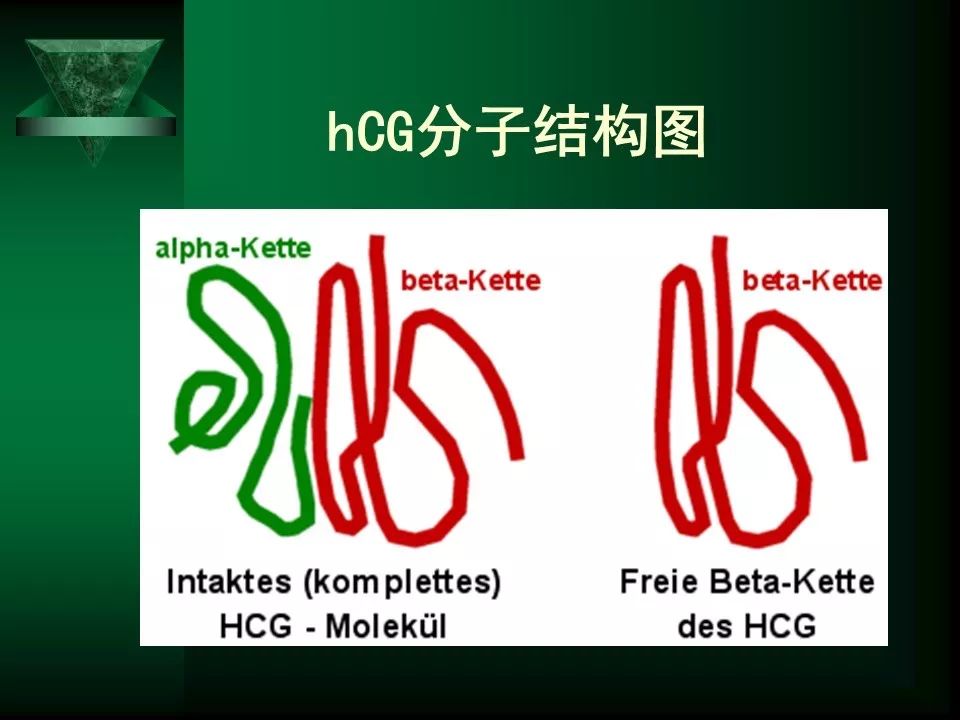 hCG分子结构图

alpha-Kette

beta-Kette

beta-Kette

Intaktes (komplettes) HCG - Molekül

Freie Beta-Kette des HCG